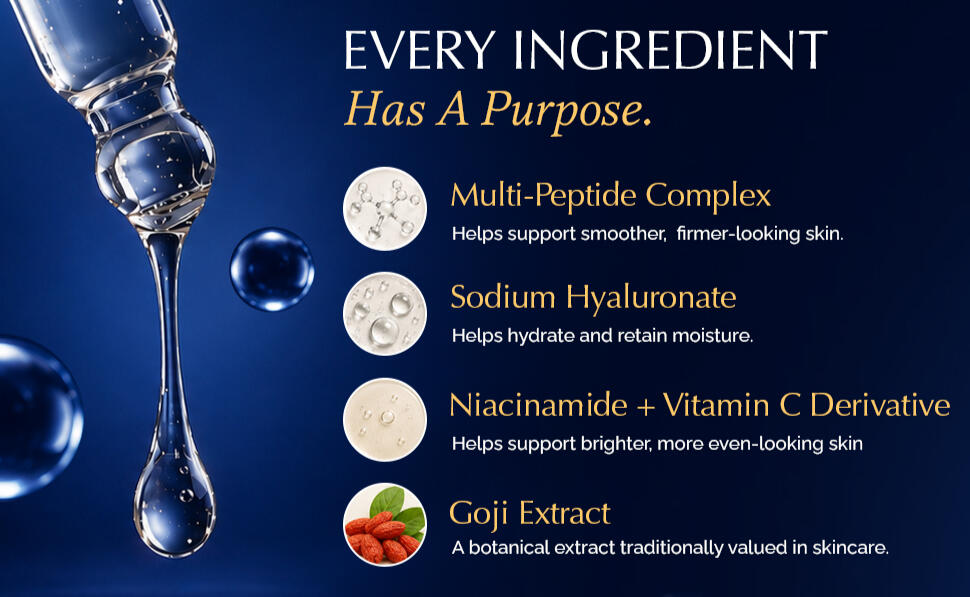 EVERY INGREDIENT
Has A Purpose.

Multi-Peptide Complex
Helps support smoother, firmer-looking skin.

Sodium Hyaluronate
Helps hydrate and retain moisture.

Niacinamide + Vitamin C Derivative
Helps support brighter, more even-looking skin

Goji Extract
A botanical extract traditionally valued in skincare.